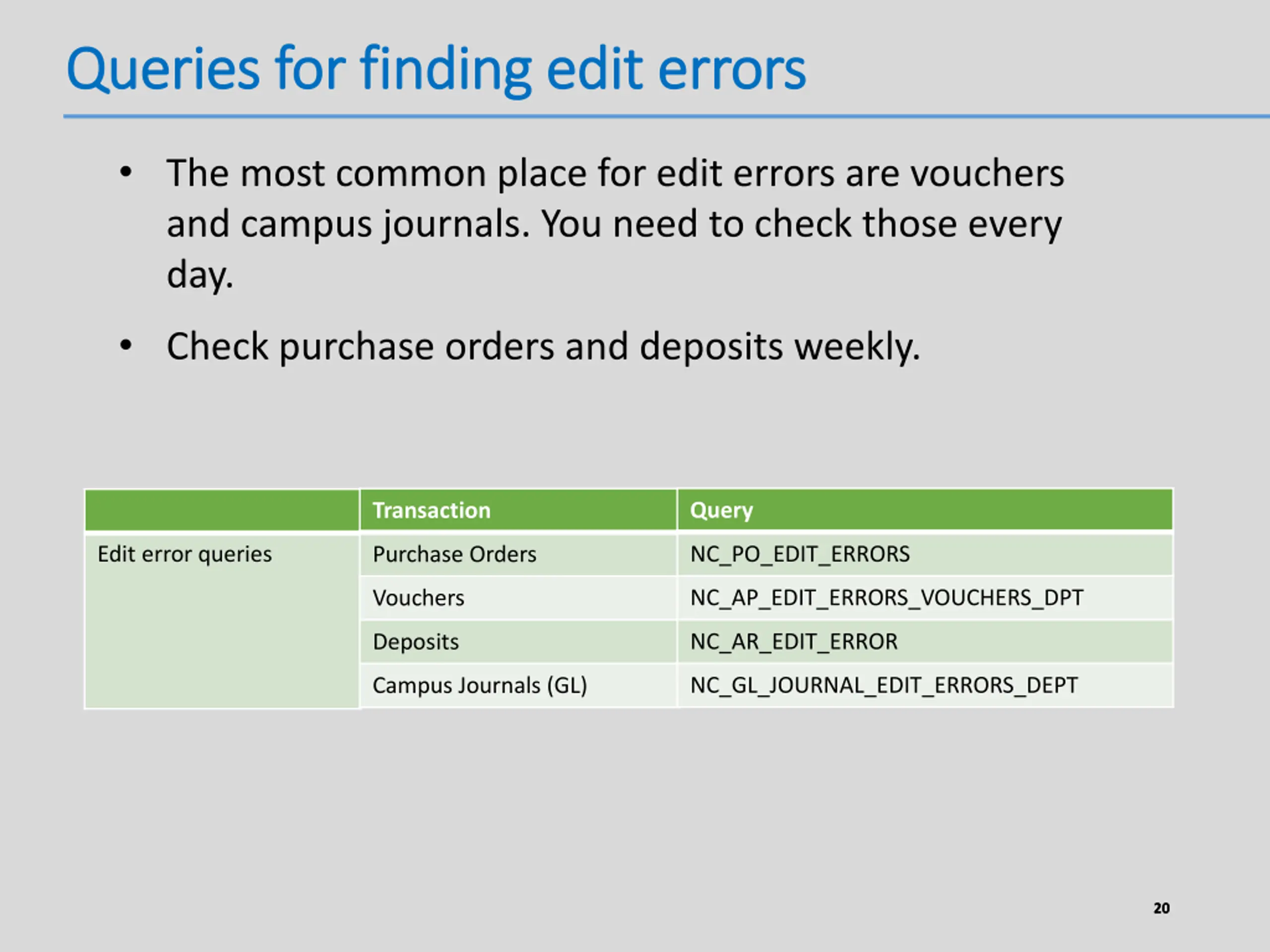 Queries for finding edit errors

• The most common place for edit errors are vouchers and campus journals. You need to check those every day.

• Check purchase orders and deposits weekly.

| | Transaction | Query |
|---|---|---|
| Edit error queries | Purchase Orders | NC_PO_EDIT_ERRORS |
| | Vouchers | NC_AP_EDIT_ERRORS_VOUCHERS_DPT |
| | Deposits | NC_AR_EDIT_ERROR |
| | Campus Journals (GL) | NC_GL_JOURNAL_EDIT_ERRORS_DEPT |

20